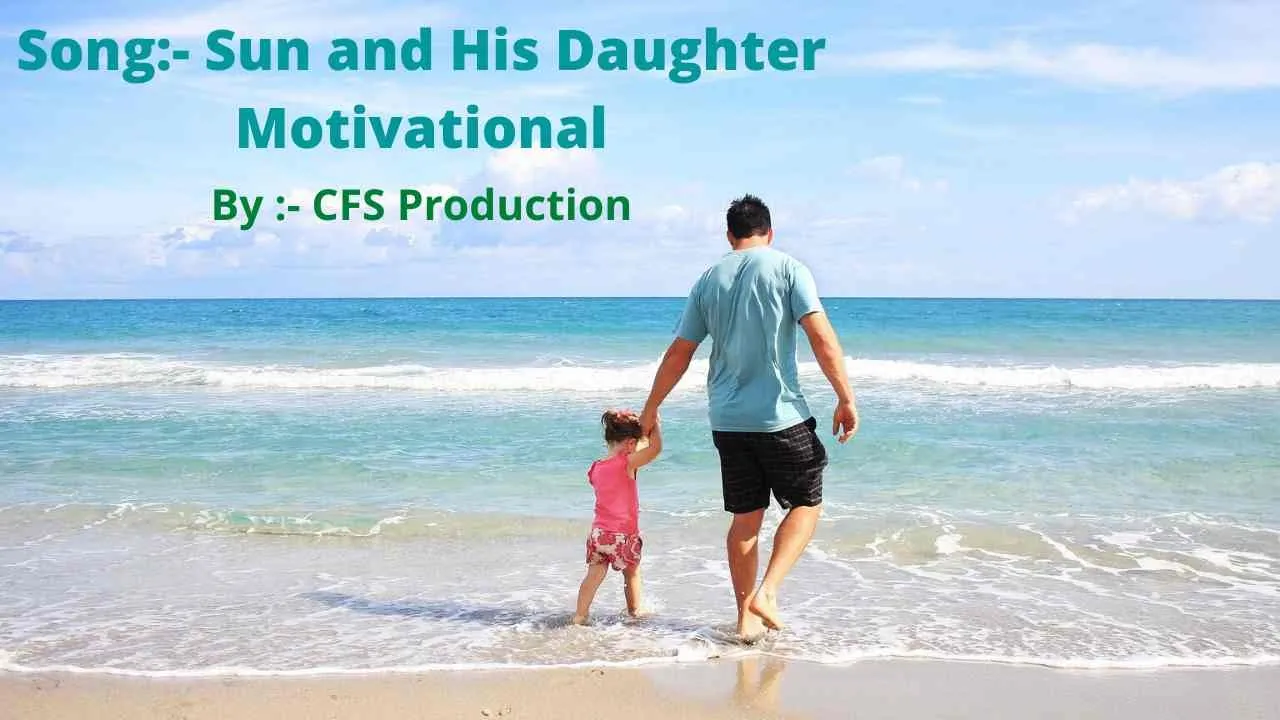 Song:- Sun and His Daughter
Motivational

By :- CFS Production